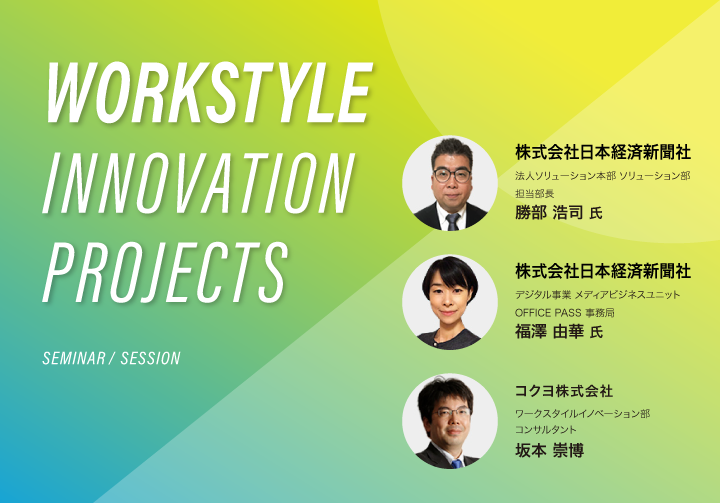 WORKSTYLE
INNOVATION
PROJECTS

SEMINAR / SESSION

株式会社日本経済新聞社
法人ソリューション本部 ソリューション部
担当部長
勝部 浩司 氏

株式会社日本経済新聞社
デジタル事業 メディアビジネスユニット
OFFICE PASS 事務局
福澤 由華 氏

コクヨ株式会社
ワークスタイルイノベーション部
コンサルタント
坂本 崇博